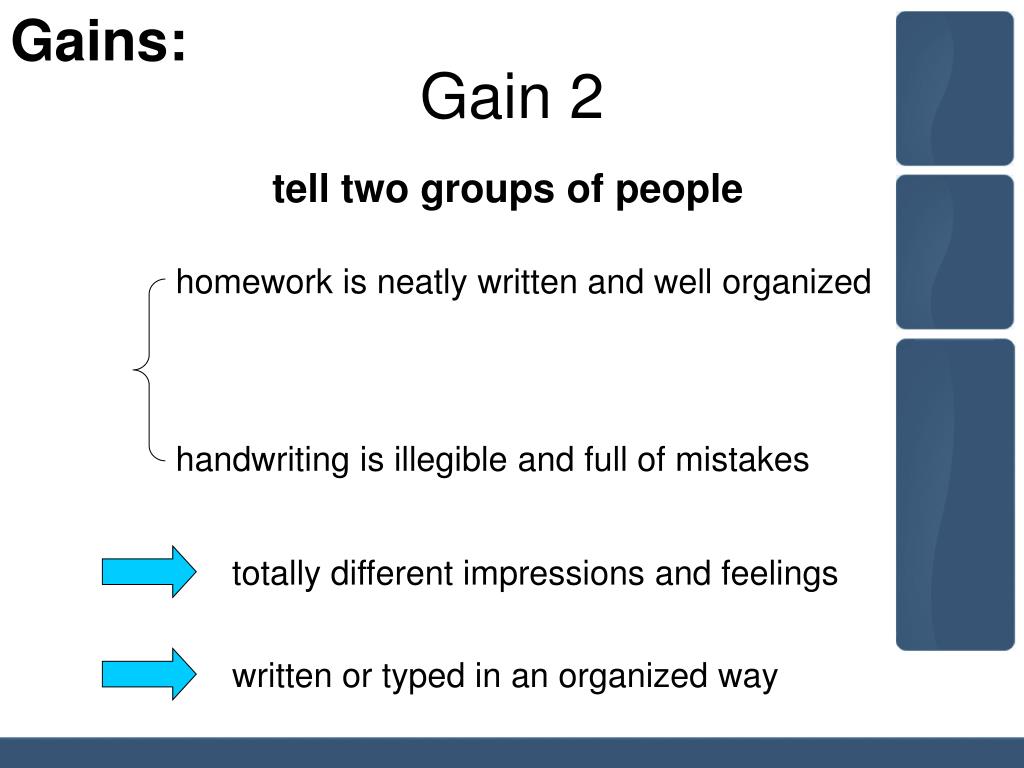 Gains:

Gain 2

tell two groups of people

homework is neatly written and well organized

handwriting is illegible and full of mistakes

totally different impressions and feelings

written or typed in an organized way